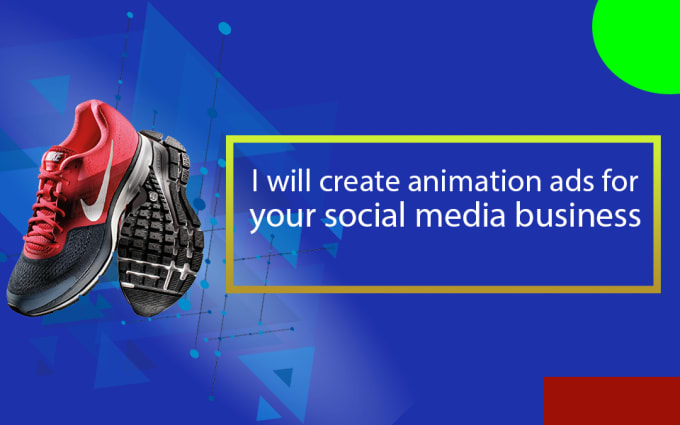 I will create animation ads for your social media business